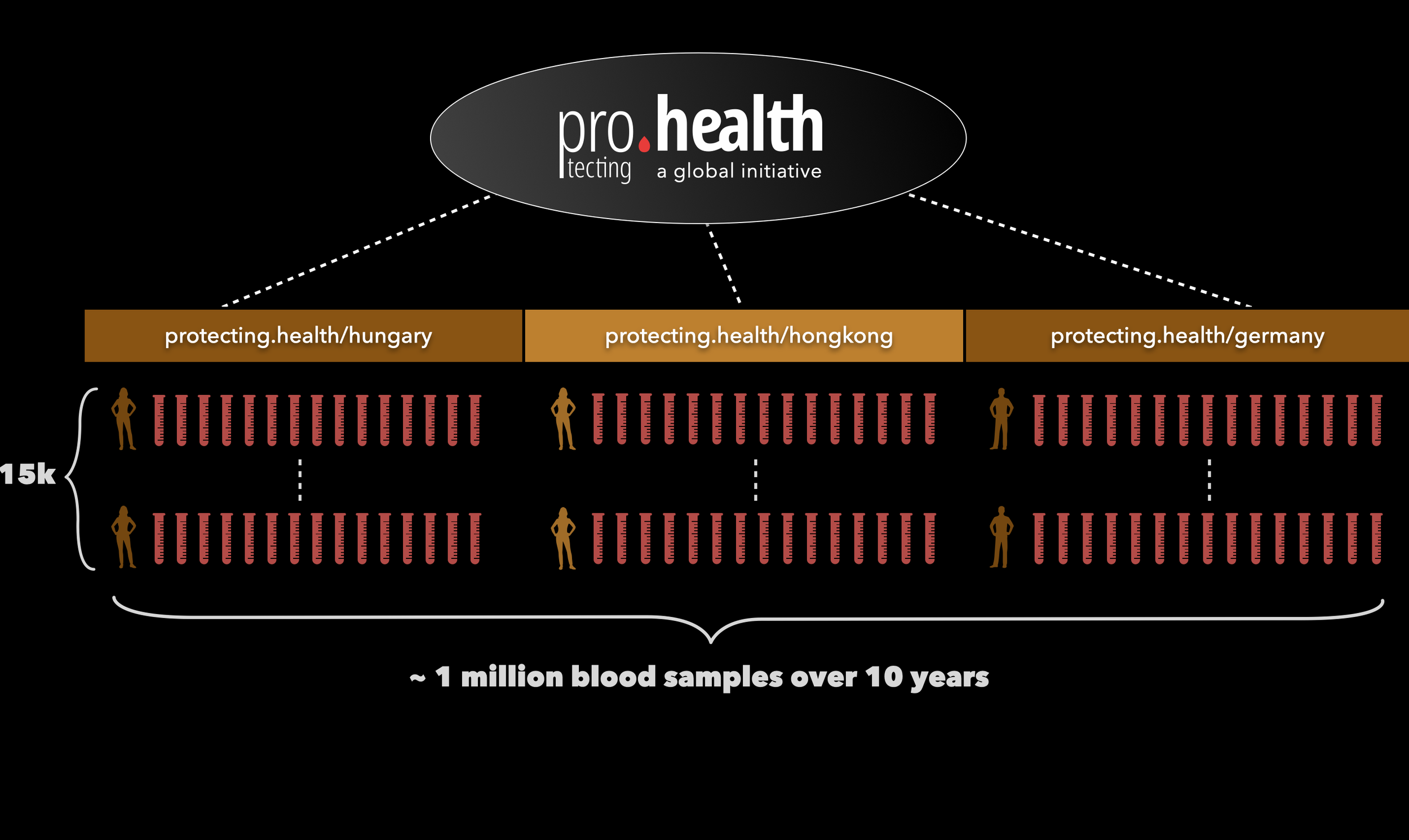 pro.health
tecting a global initiative

protecting.health/hungary

protecting.health/hongkong

protecting.health/germany

15k

~ 1 million blood samples over 10 years